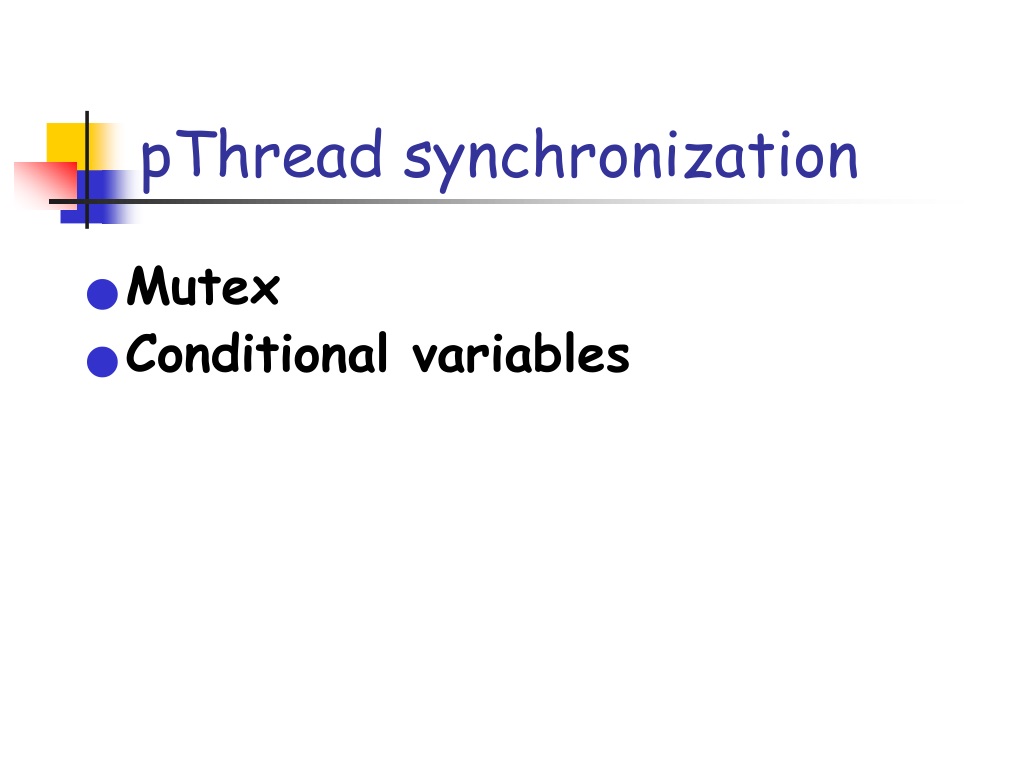 pThread synchronization

- Mutex
- Conditional variables